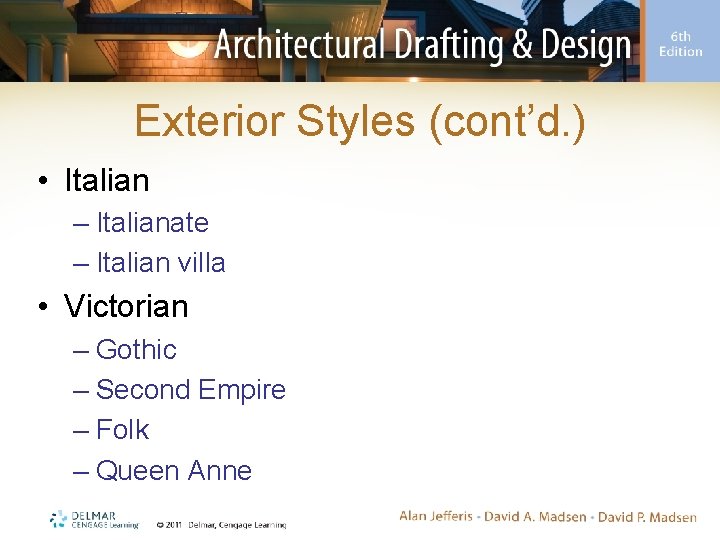 Architectural Drafting & Design

6th Edition

Exterior Styles (cont'd.)

• Italian
– Italianate
– Italian villa

• Victorian
– Gothic
– Second Empire
– Folk
– Queen Anne

DELMAR CENGAGE Learning

© 2011 Delmar, Cengage Learning

Alan Jefferis · David A. Madsen · David P. Madsen